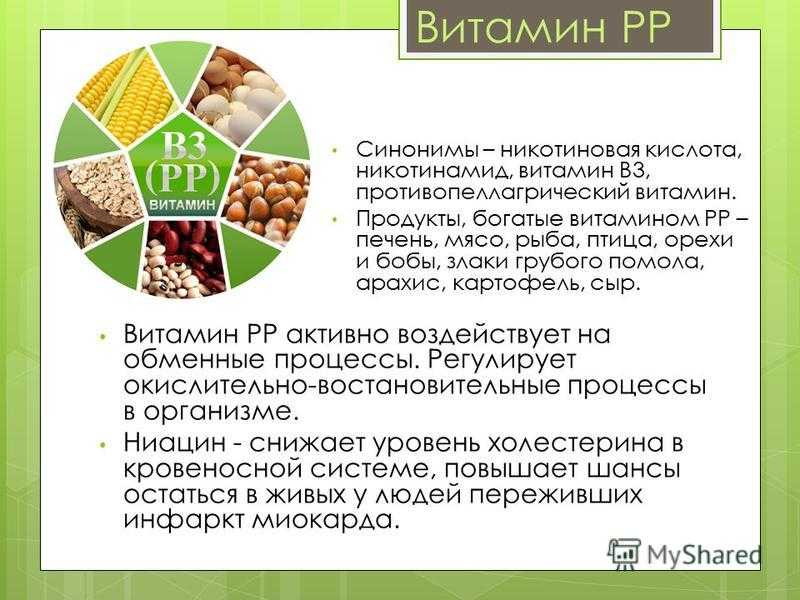 Витамин РР

B3
(PP)
ВИТАМИН

• Синонимы – никотиновая кислота, никотинамид, витамин В3, противопеллагрический витамин.
• Продукты, богатые витамином РР – печень, мясо, рыба, птица, орехи и бобы, злаки грубого помола, арахис, картофель, сыр.

• Витамин РР активно воздействует на обменные процессы. Регулирует окислительно-востановительные процессы в организме.
• Ниацин - снижает уровень холестерина в кровеносной системе, повышает шансы остаться в живых у людей переживших инфаркт миокарда.

MyShared